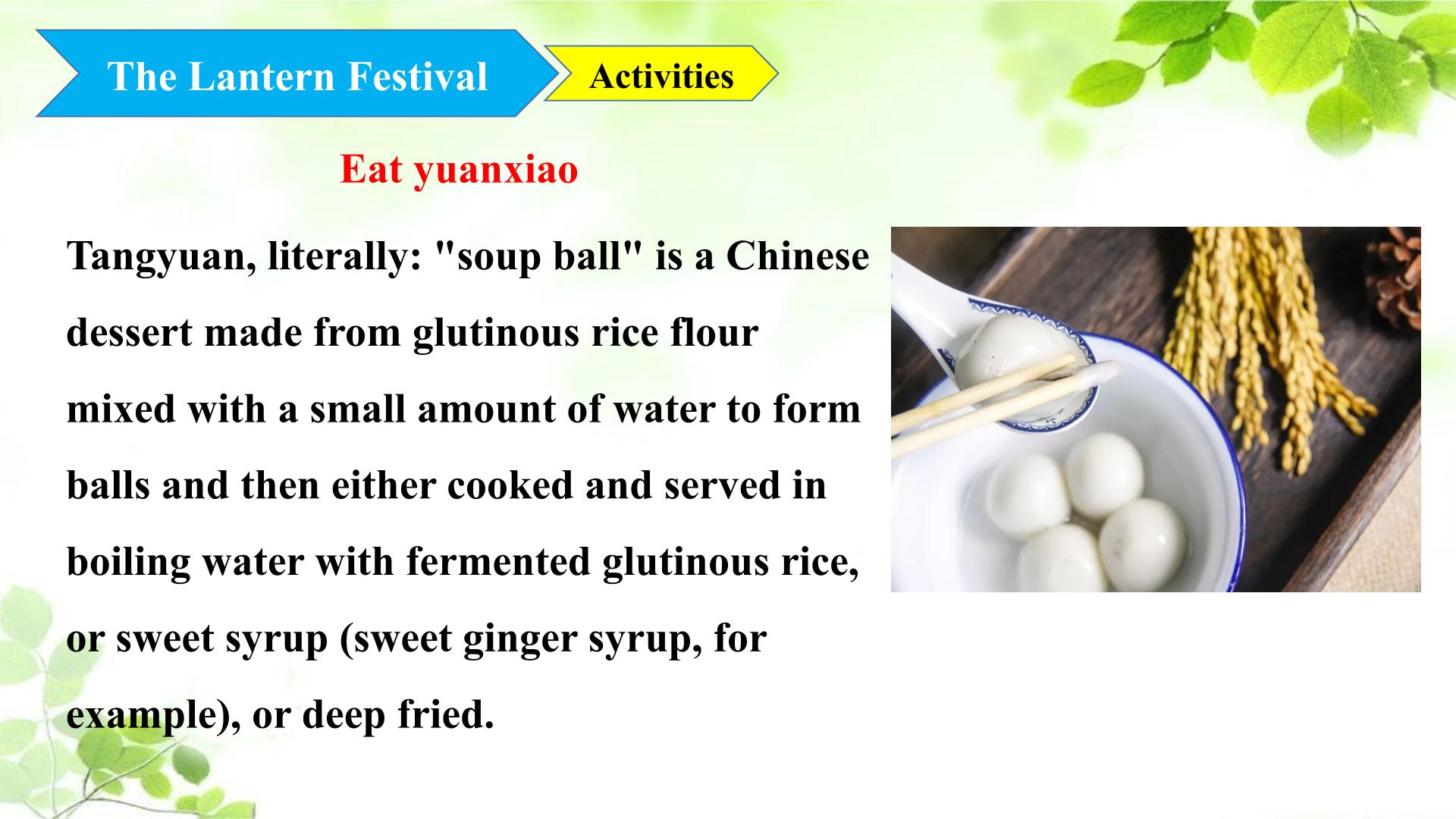 The Lantern Festival

Activities

Eat yuanxiao

Tangyuan, literally: "soup ball" is a Chinese dessert made from glutinous rice flour mixed with a small amount of water to form balls and then either cooked and served in boiling water with fermented glutinous rice, or sweet syrup (sweet ginger syrup, for example), or deep fried.